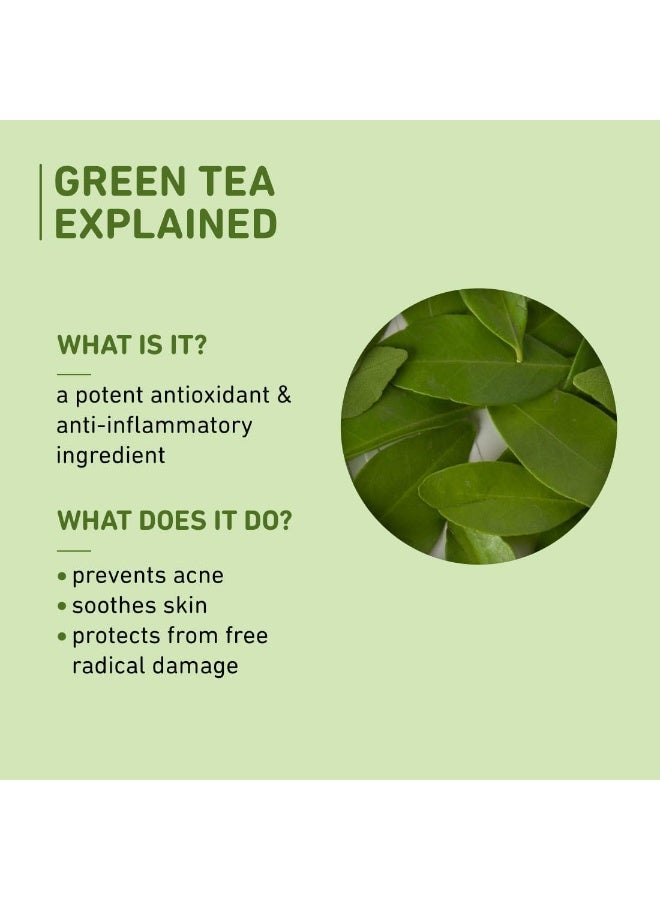 GREEN TEA EXPLAINED

WHAT IS IT?

a potent antioxidant & anti-inflammatory ingredient

WHAT DOES IT DO?

• prevents acne
• soothes skin
• protects from free radical damage